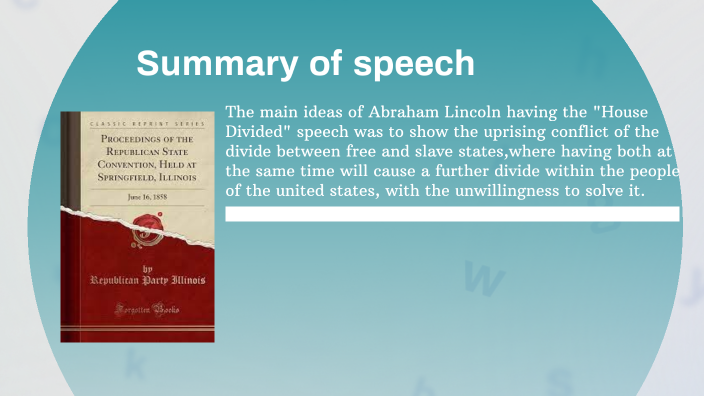 Summary of speech

CLASSIC REPRINT SERIES

PROCEEDINGS OF THE REPUBLICAN STATE CONVENTION, HELD AT SPRINGFIELD, ILLINOIS

June 16, 1858

by
Republican Party Illinois

Forgotten Books

The main ideas of Abraham Lincoln having the "House Divided" speech was to show the uprising conflict of the divide between free and slave states,where having both at the same time will cause a further divide within the people of the united states, with the unwillingness to solve it.